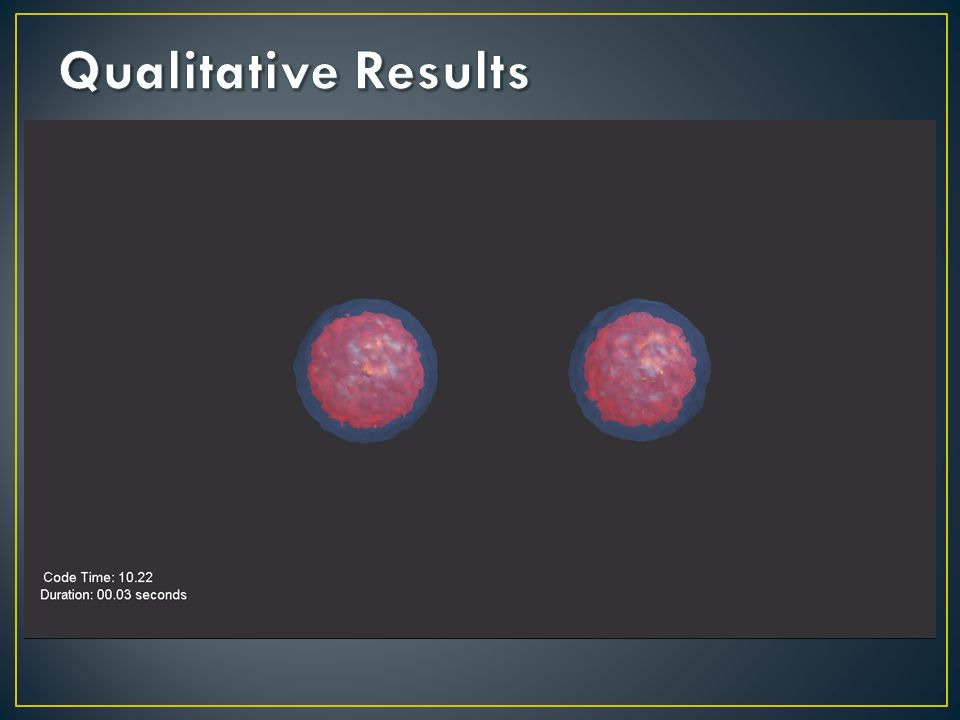 Qualitative Results

Code Time: 10.22
Duration: 00.03 seconds